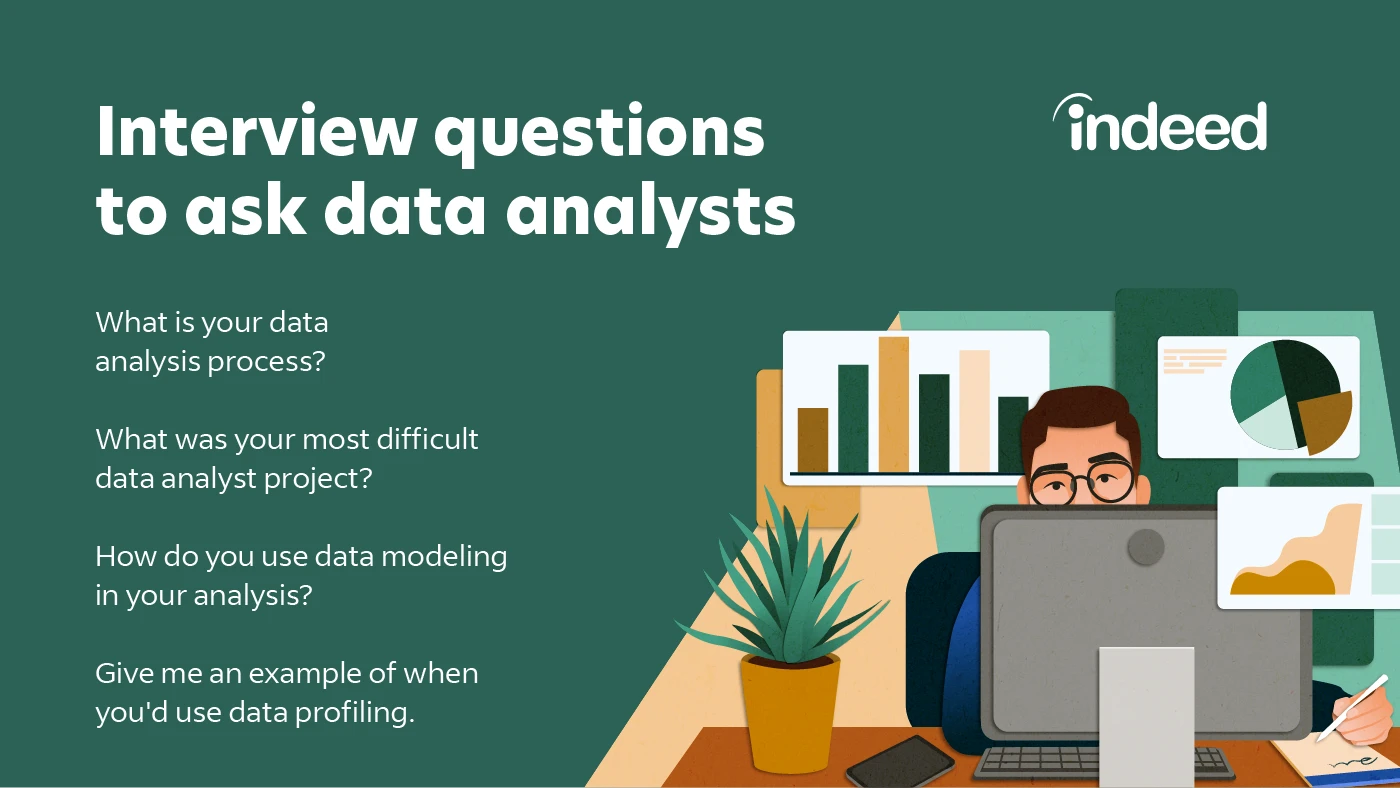 Interview questions to ask data analysts

indeed

What is your data analysis process?

What was your most difficult data analyst project?

How do you use data modeling in your analysis?

Give me an example of when you'd use data profiling.